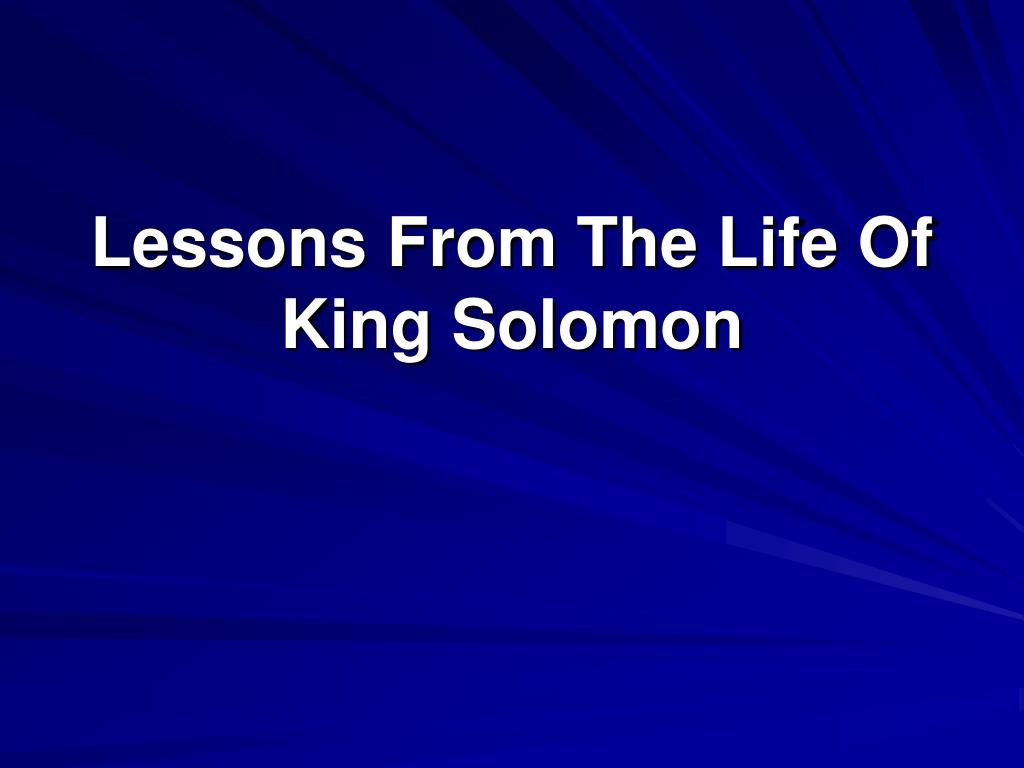 Lessons From The Life Of King Solomon